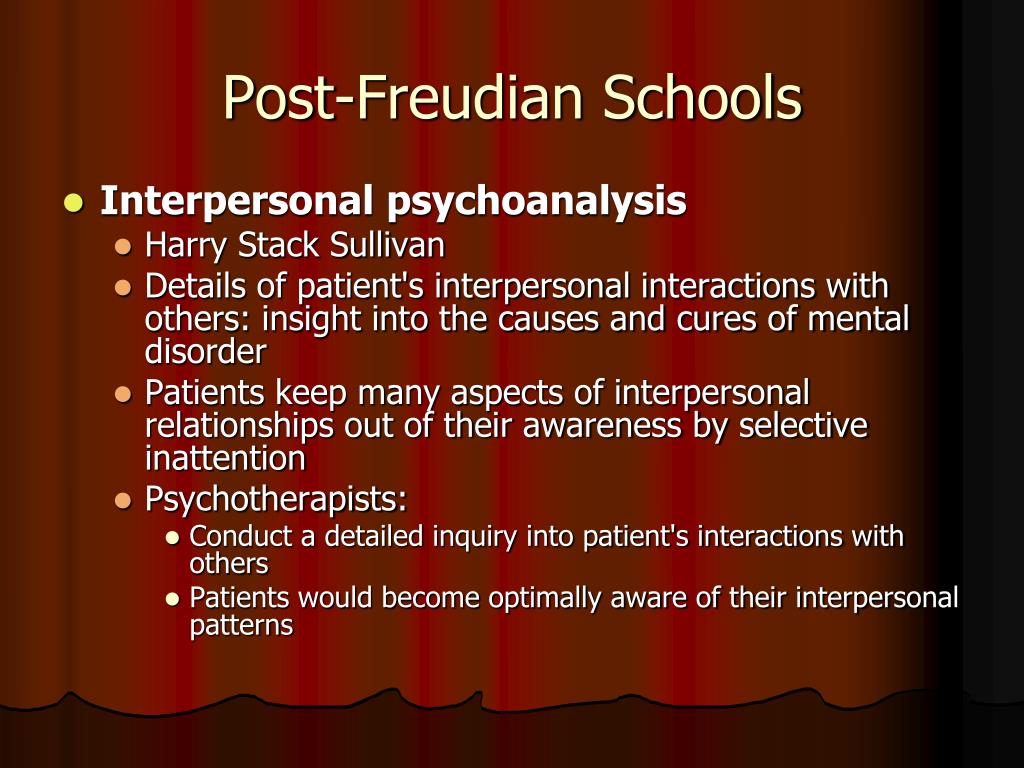 Post-Freudian Schools

- Interpersonal psychoanalysis
  - Harry Stack Sullivan
  - Details of patient's interpersonal interactions with others: insight into the causes and cures of mental disorder
  - Patients keep many aspects of interpersonal relationships out of their awareness by selective inattention
  - Psychotherapists:
    - Conduct a detailed inquiry into patient's interactions with others
    - Patients would become optimally aware of their interpersonal patterns